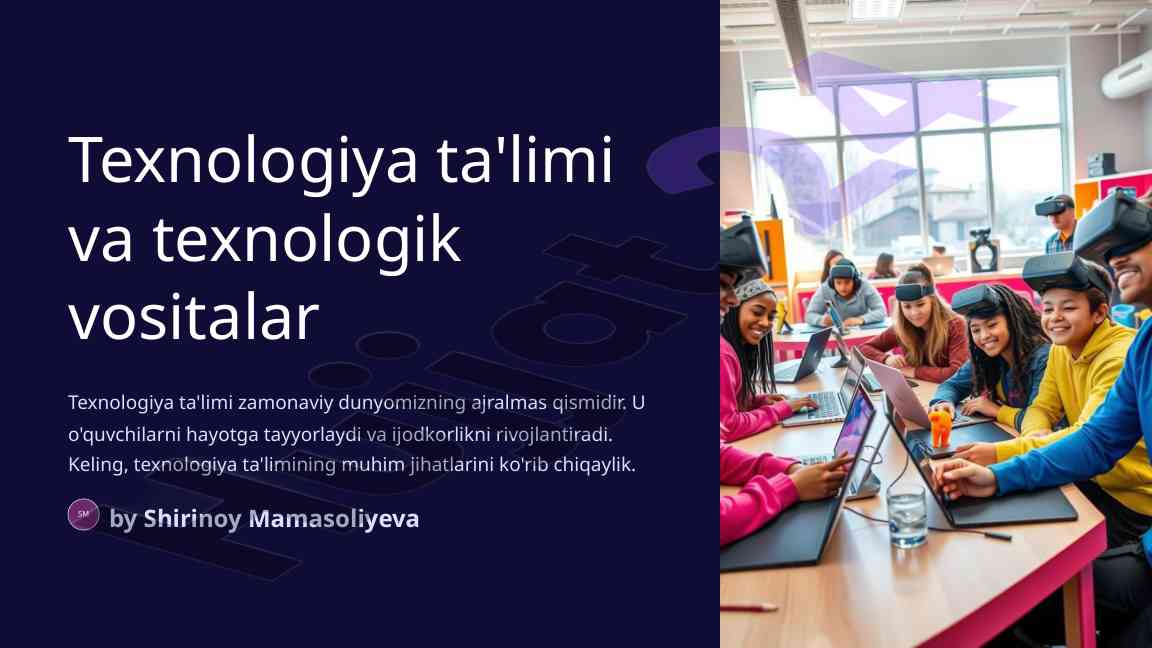 Texnologiya ta'limi va texnologik vositalar

Texnologiya ta'limi zamonaviy dunyomizning ajralmas qismidir. U o'quvchilarni hayotga tayyorlaydi va ijodkorlikni rivojlantiradi. Keling, texnologiya ta'limining muhim jihatlarini ko'rib chiqaylik.

SM

by Shirinoy Mamasoliyeva